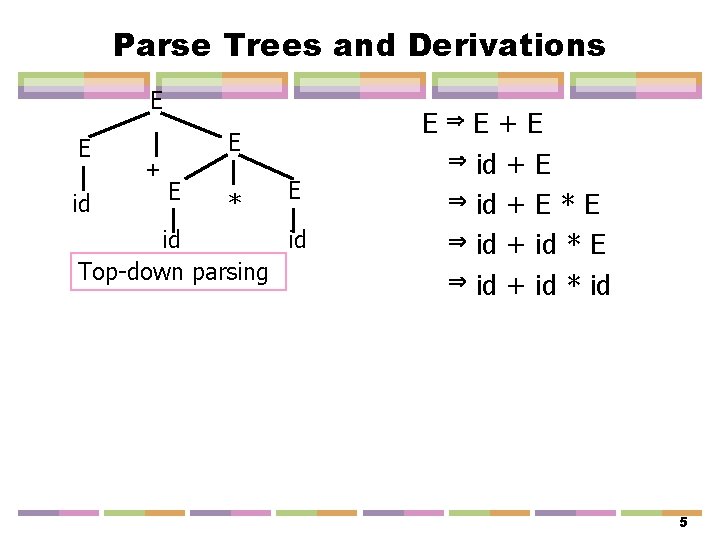 Parse Trees and Derivations

E

E + E

id E * E

id id

Top-down parsing

$E \Rightarrow E + E$

$\Rightarrow id + E$

$\Rightarrow id + E * E$

$\Rightarrow id + id * E$

$\Rightarrow id + id * id$

5